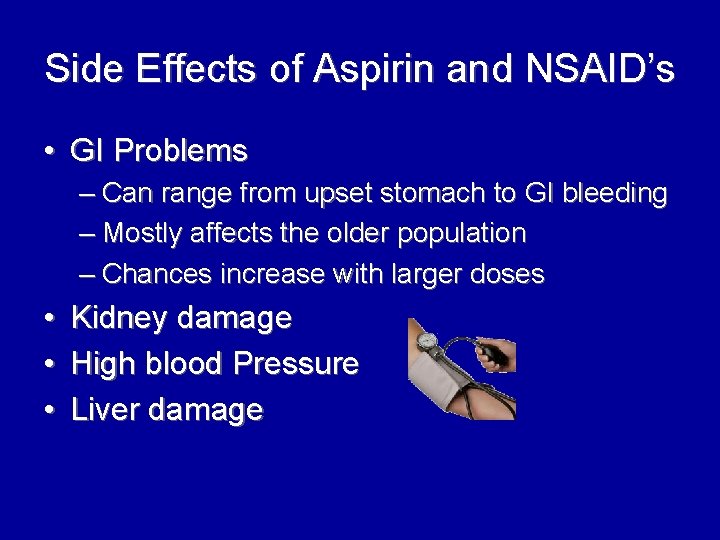 Side Effects of Aspirin and NSAID's

• GI Problems
– Can range from upset stomach to GI bleeding
– Mostly affects the older population
– Chances increase with larger doses
• Kidney damage
• High blood Pressure
• Liver damage